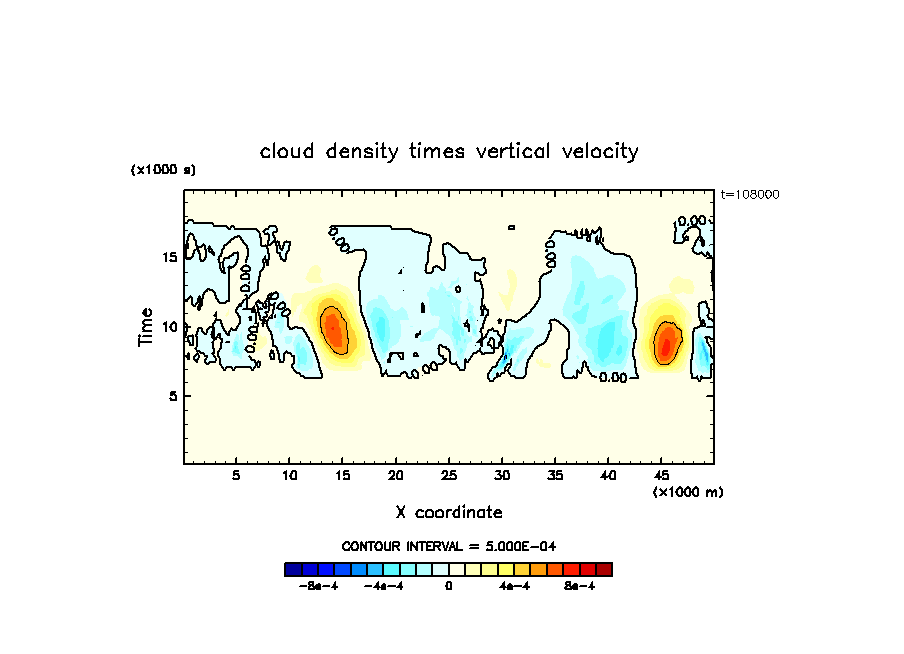 cloud density times vertical velocity

(x1000 s)

t=108000

Time

15

10

5

0.00

0.00

0.00

0.00

0.00

5 10 15 20 25 30 35 40 45

(x1000 m)

X coordinate

CONTOUR INTERVAL = 5.000E-04

-8e-4 -4e-4 0 4e-4 8e-4